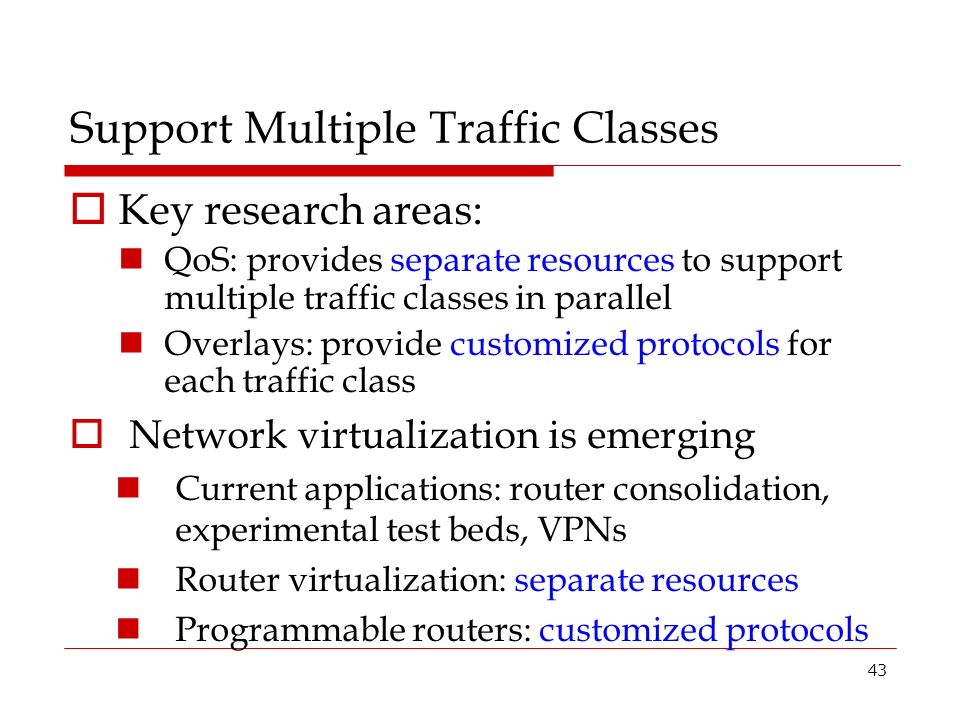 Support Multiple Traffic Classes

Key research areas:

QoS: provides separate resources to support multiple traffic classes in parallel

Overlays: provide customized protocols for each traffic class

Network virtualization is emerging

Current applications: router consolidation, experimental test beds, VPNs

Router virtualization: separate resources

Programmable routers: customized protocols

43